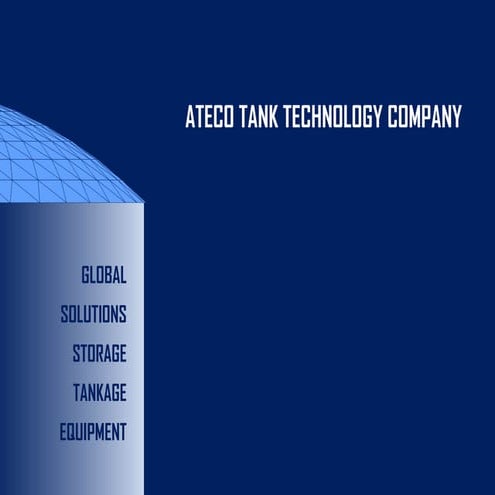 ATECO TANK TECHNOLOGY COMPANY

GLOBAL

SOLUTIONS

STORAGE

TANKAGE

EQUIPMENT